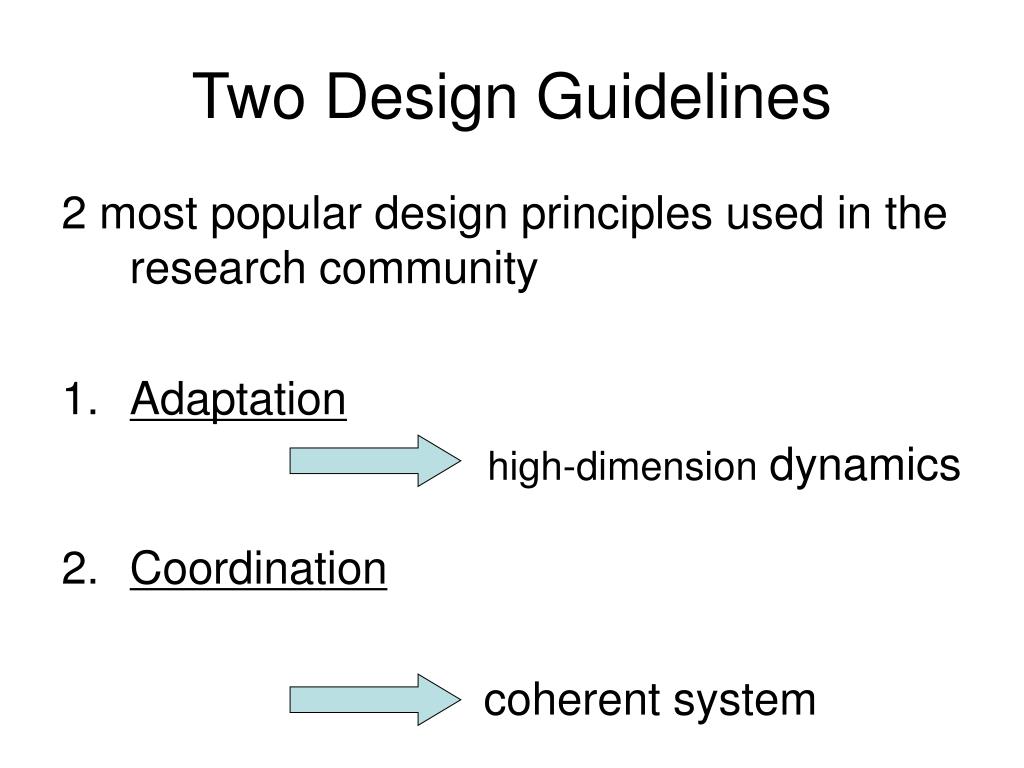 Two Design Guidelines

2 most popular design principles used in the research community

1. Adaptation

high-dimension dynamics

2. Coordination

coherent system